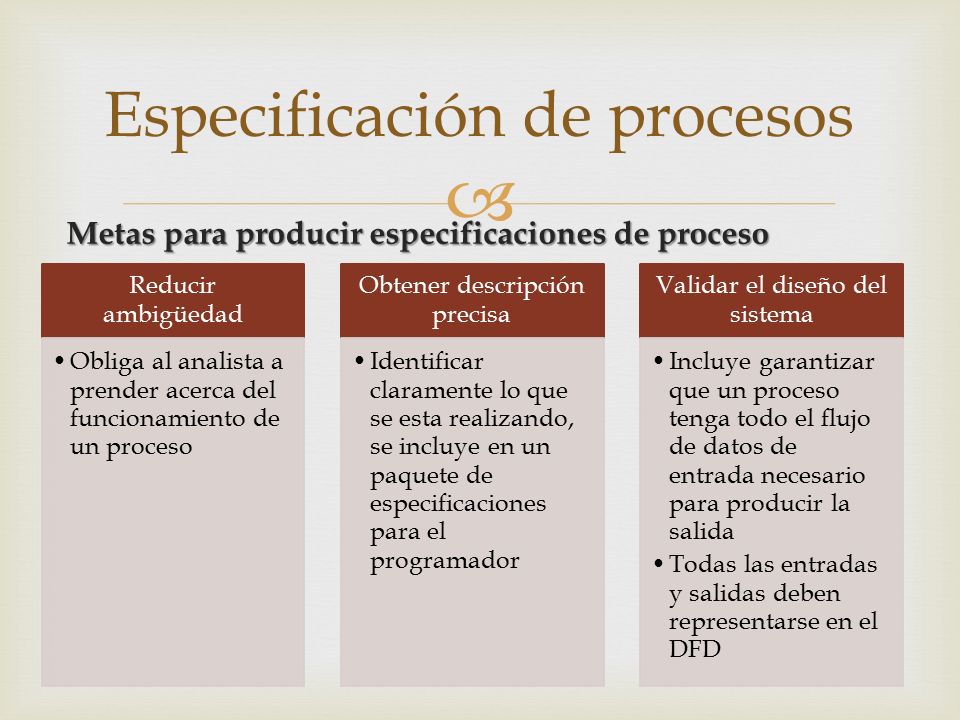 Especificación de procesos

Metas para producir especificaciones de proceso

Reducir ambigüedad

• Obliga al analista a prender acerca del funcionamiento de un proceso

Obtener descripción precisa

• Identificar claramente lo que se esta realizando, se incluye en un paquete de especificaciones para el programador

Validar el diseño del sistema

• Incluye garantizar que un proceso tenga todo el flujo de datos de entrada necesario para producir la salida
• Todas las entradas y salidas deben representarse en el DFD